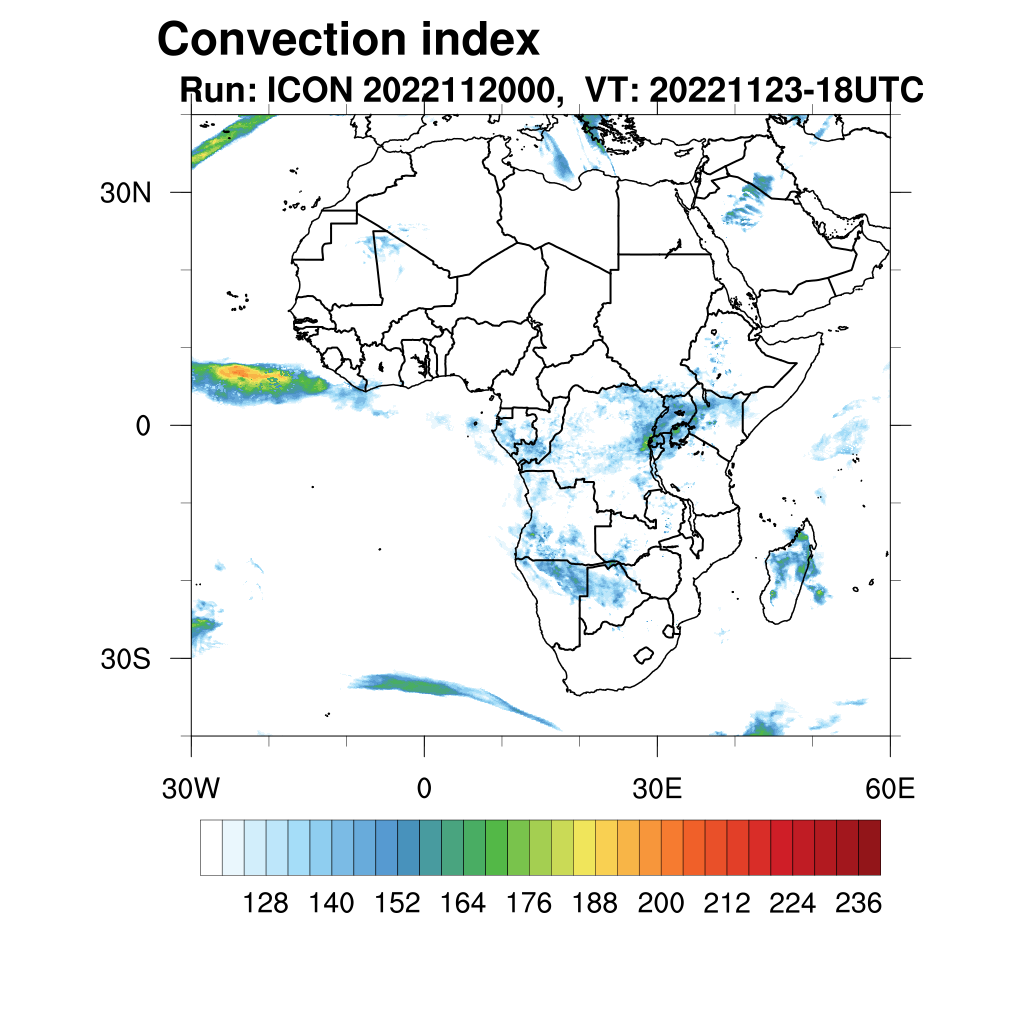 Convection index
Run: ICON 2022112000, VT: 20221123-18UTC

30N
0
30S

30W
0
30E
60E

128 140 152 164 176 188 200 212 224 236